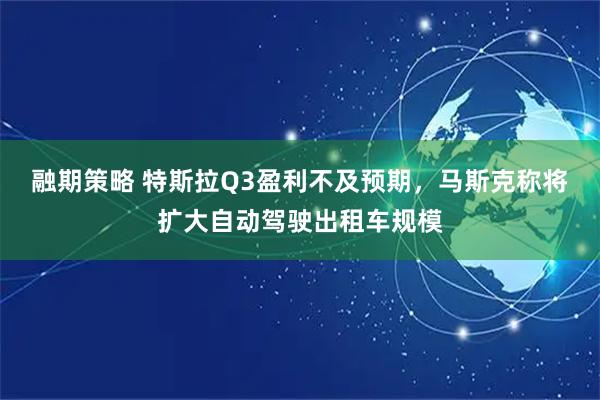 融期策略 特斯拉Q3盈利不及预期，马斯克称将扩大自动驾驶出租车规模